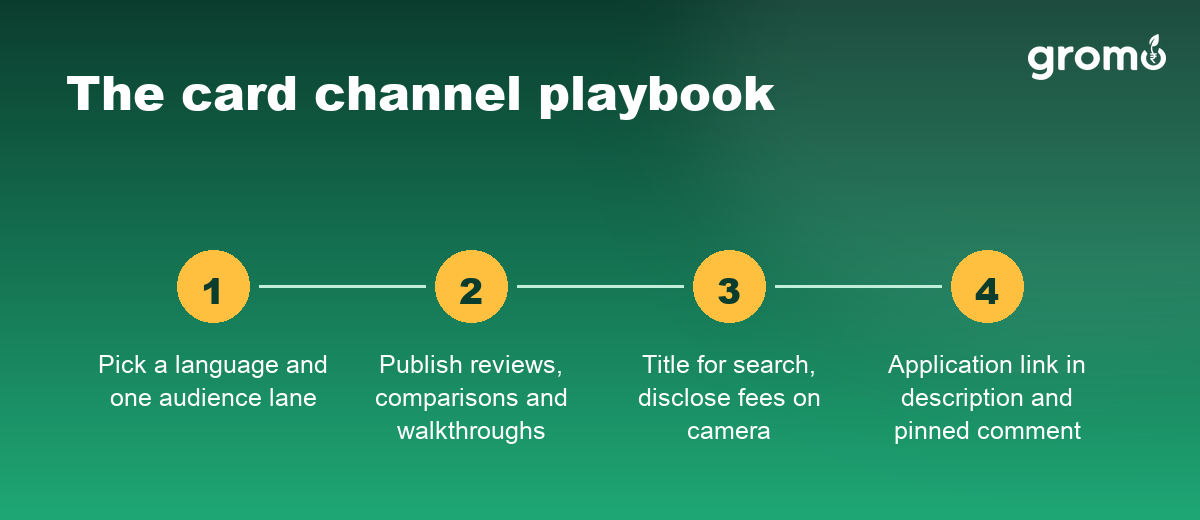 gromo

The card channel playbook

1

Pick a language and one audience lane

2

Publish reviews, comparisons and walkthroughs

3

Title for search, disclose fees on camera

4

Application link in description and pinned comment